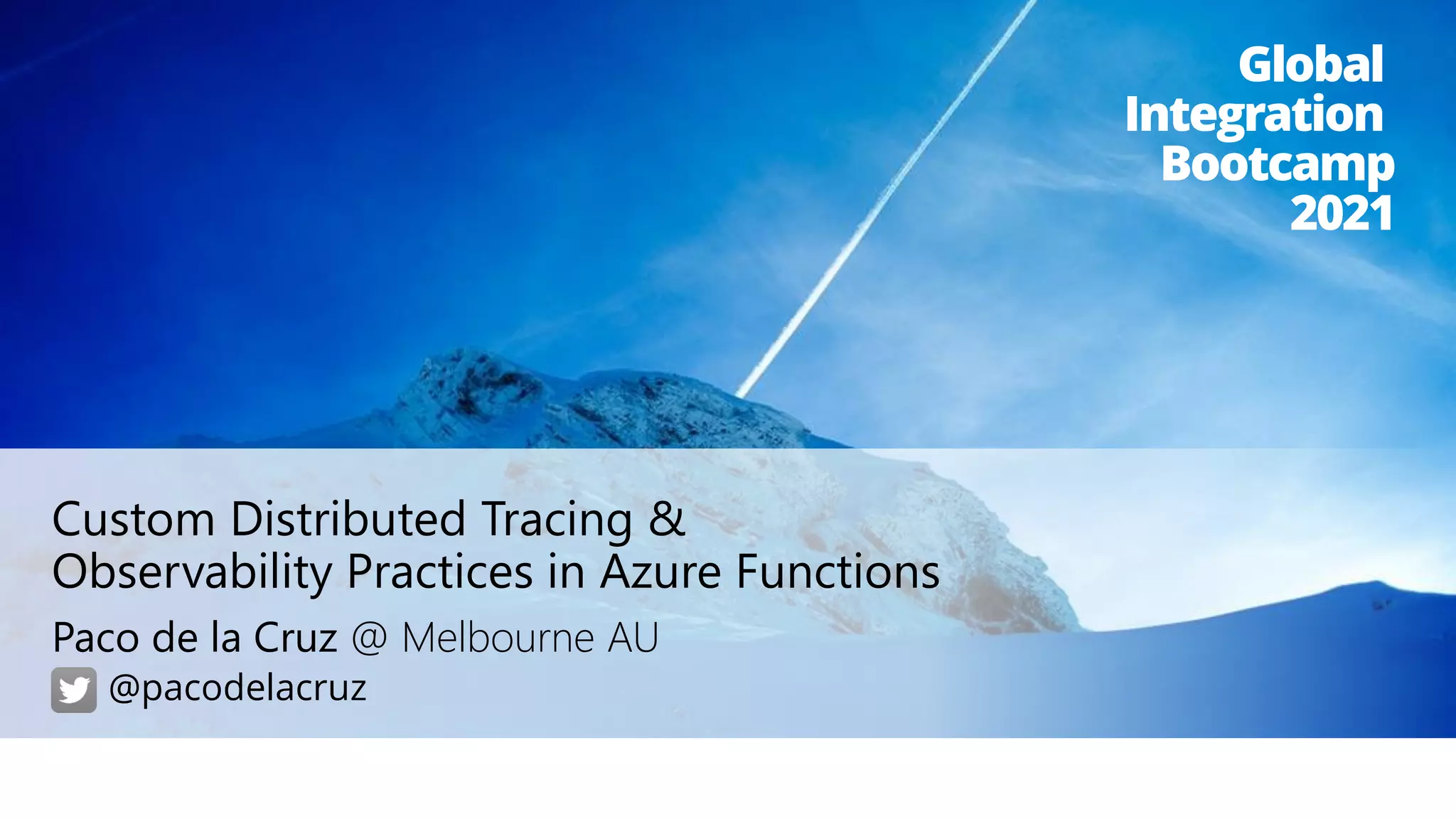 Global Integration Bootcamp 2021

Custom Distributed Tracing & Observability Practices in Azure Functions

Paco de la Cruz @ Melbourne AU

@pacodelacruz